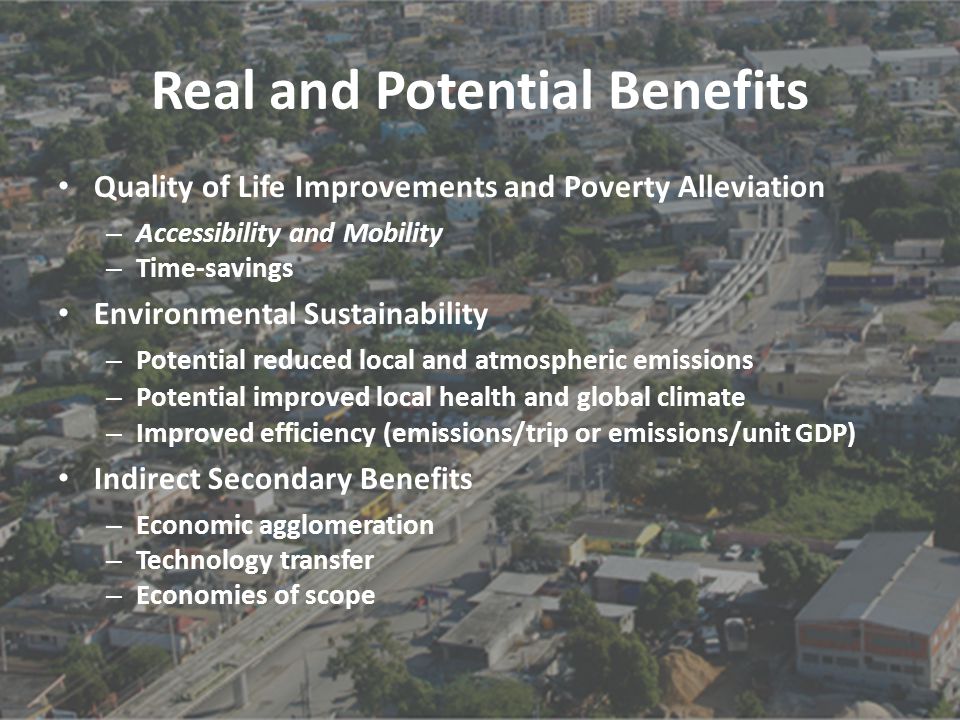 Real and Potential Benefits

• Quality of Life Improvements and Poverty Alleviation
– Accessibility and Mobility
– Time-savings

• Environmental Sustainability
– Potential reduced local and atmospheric emissions
– Potential improved local health and global climate
– Improved efficiency (emissions/trip or emissions/unit GDP)

• Indirect Secondary Benefits
– Economic agglomeration
– Technology transfer
– Economies of scope